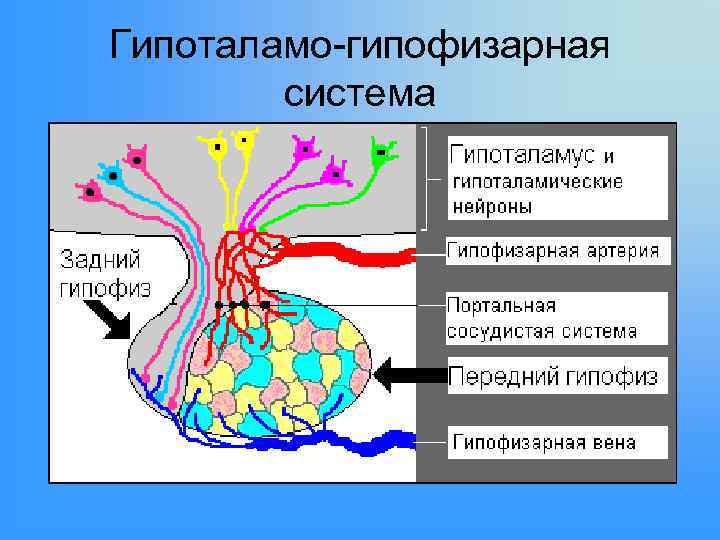 Гипоталамо-гипофизарная система

Задний гипофиз

Гипоталамус и гипоталамические нейроны

Гипофизарная артерия

Портальная сосудистая система

Передний гипофиз

Гипофизарная вена